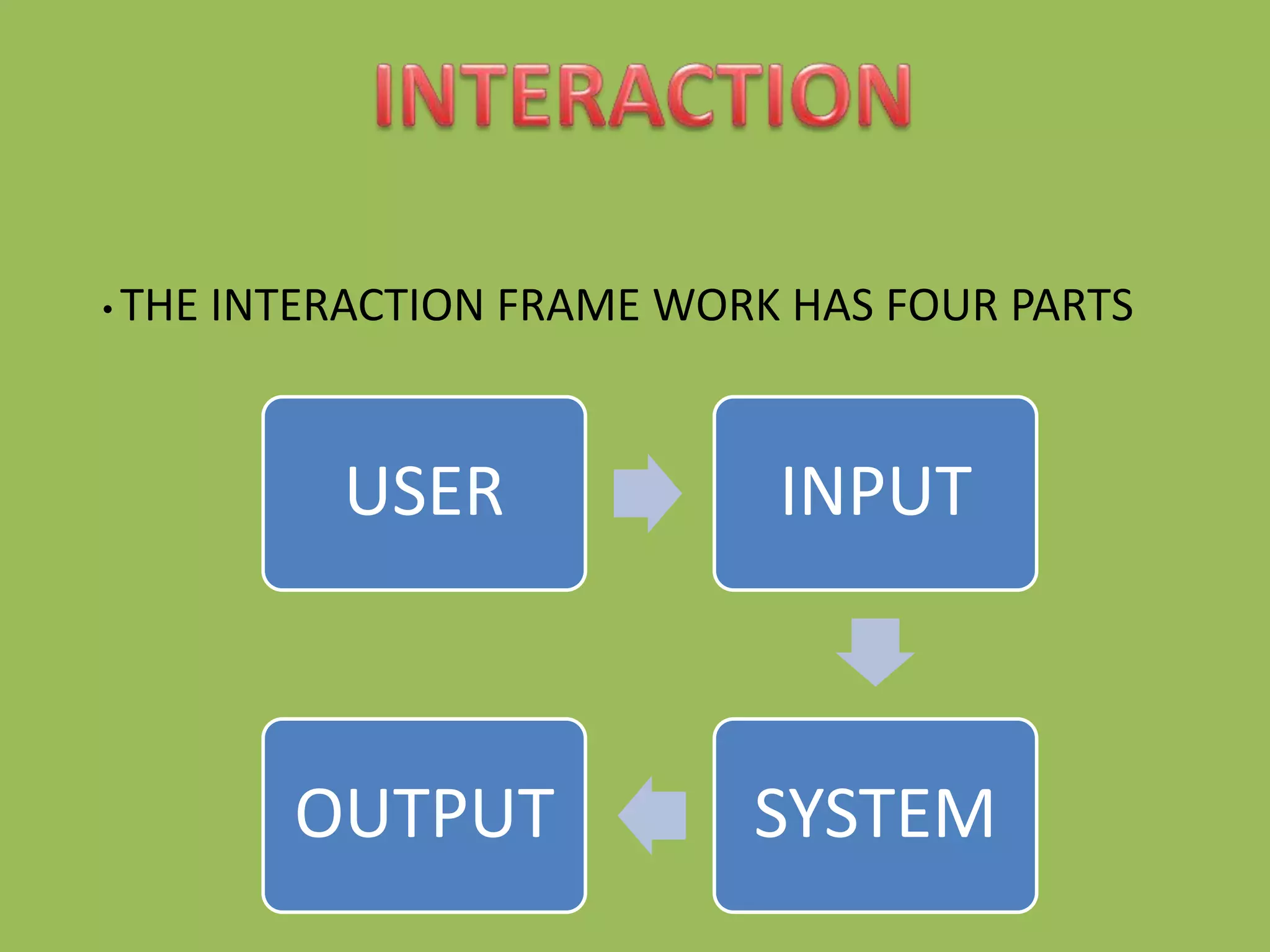 INTERACTION

• THE INTERACTION FRAME WORK HAS FOUR PARTS

USER

INPUT

SYSTEM

OUTPUT